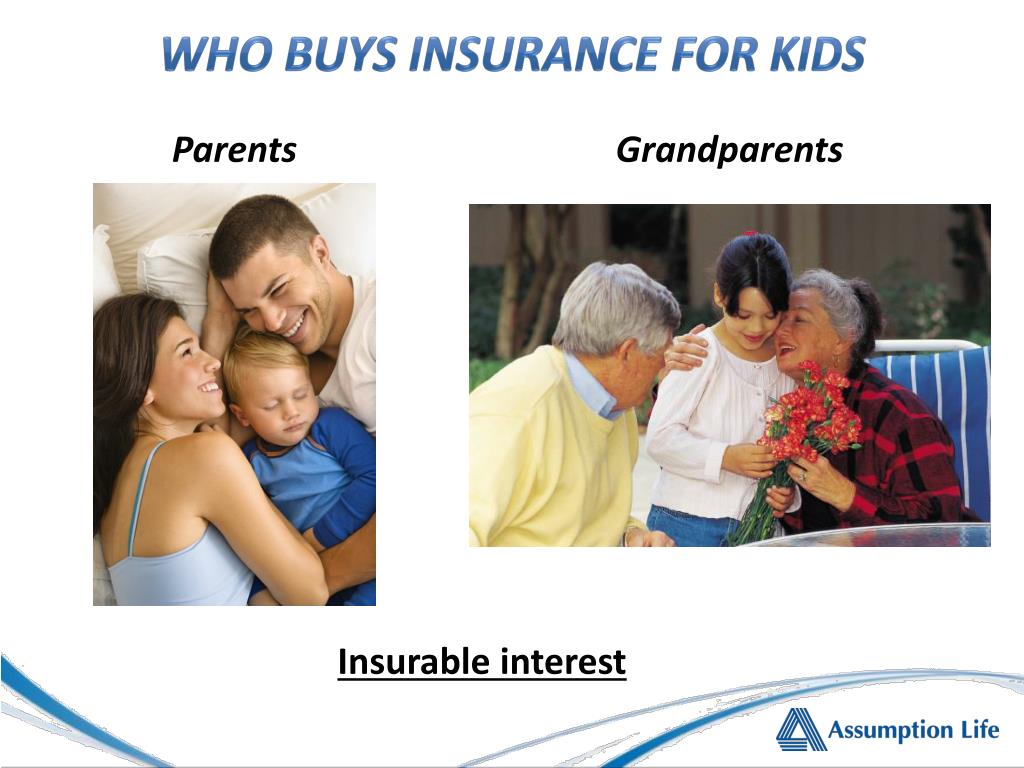 WHO BUYS INSURANCE FOR KIDS

Parents

Grandparents

Insurable interest

Assumption Life